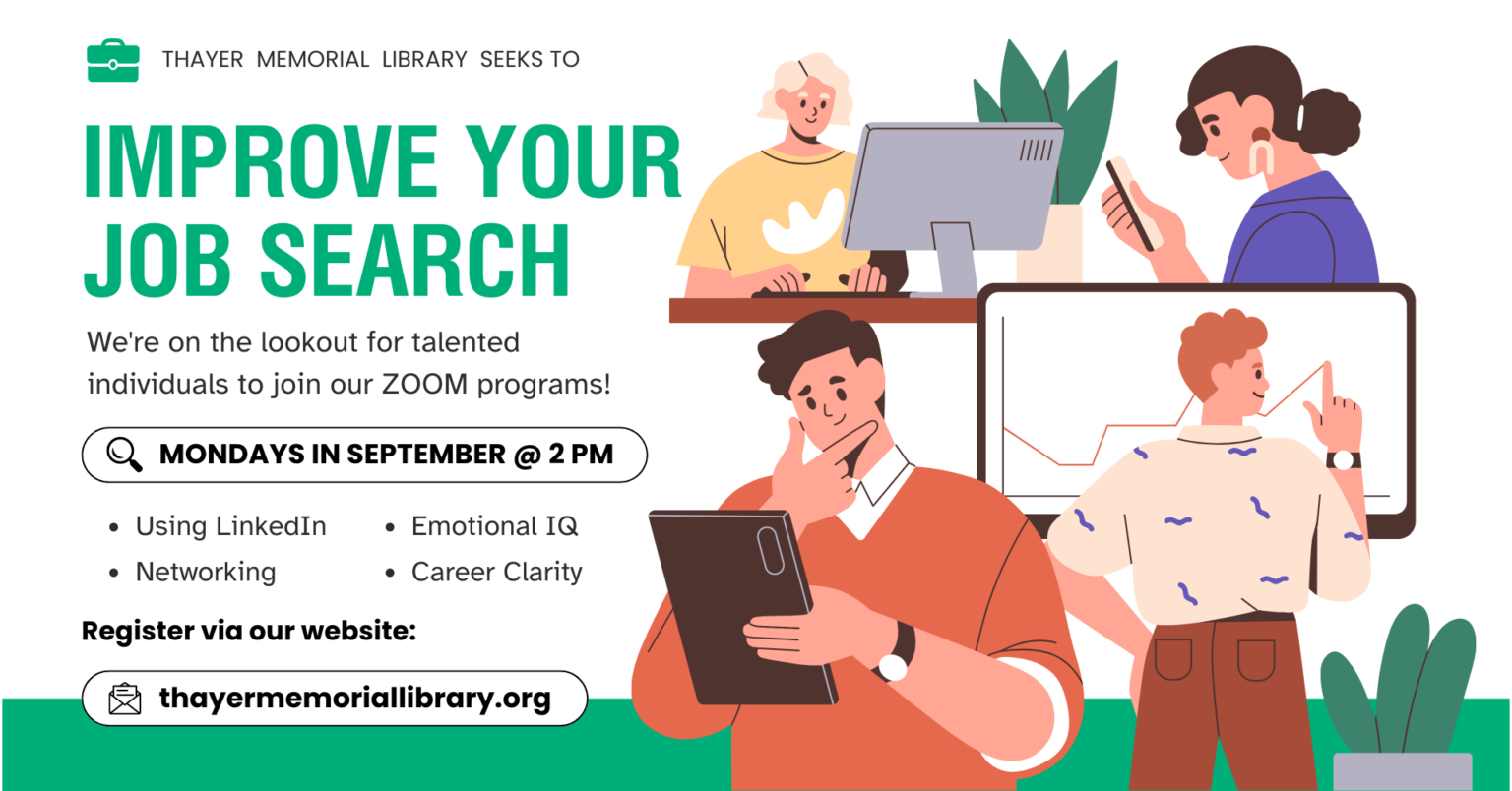 THAYER MEMORIAL LIBRARY SEEKS TO

IMPROVE YOUR JOB SEARCH

We're on the lookout for talented individuals to join our ZOOM programs!

MONDAYS IN SEPTEMBER @ 2 PM

- Using LinkedIn
- Networking
- Emotional IQ
- Career Clarity

Register via our website:

thayermemoriallibrary.org